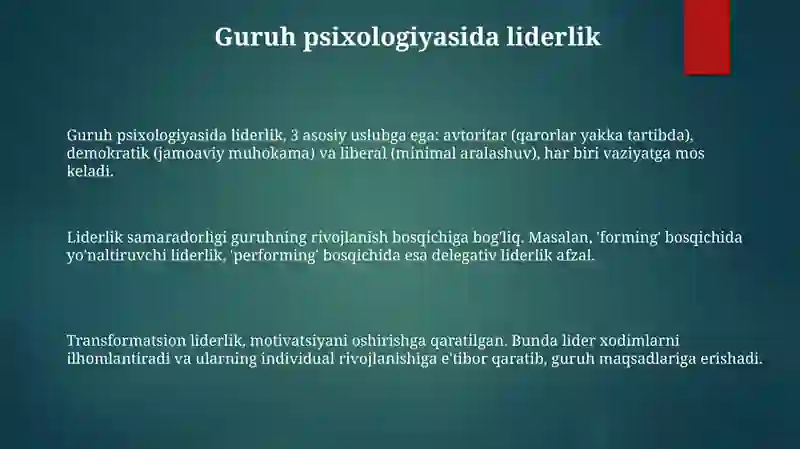 Guruh psixologiyasida liderlik

Guruh psixologiyasida liderlik, 3 asosiy uslubga ega: avtoritar (qarorlar yakka tartibda), demokratik (jamoaviy muhokama) va liberal (minimal aralashuv), har biri vaziyatga mos keladi.

Liderlik samaradorligi guruhning rivojlanish bosqichiga bog'liq. Masalan, 'forming' bosqichida yo'naltiruvchi liderlik, 'performing' bosqichida esa delegativ liderlik afzal.

Transformatsion liderlik, motivatsiyani oshirishga qaratilgan. Bunda lider xodimlarni ilhomlantiradi va ularning individual rivojlanishiga e'tibor qaratib, guruh maqsadlariga erishadi.